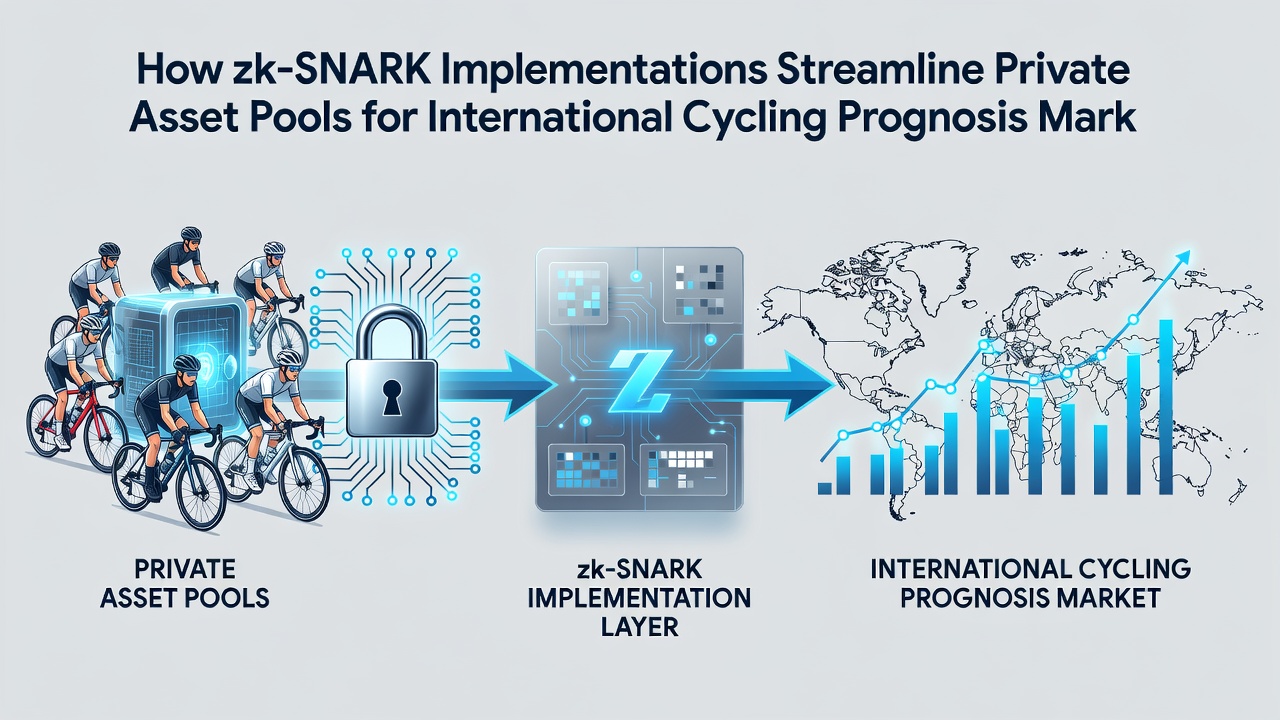 How zk-SNARK Implementations Streamline Private Asset Pools for International Cycling Prognosis Mark

Z

PRIVATE ASSET POOLS

zk-SNARK IMPLEMENTATION LAYER

INTERNATIONAL CYCLING PROGNOSIS MARKET